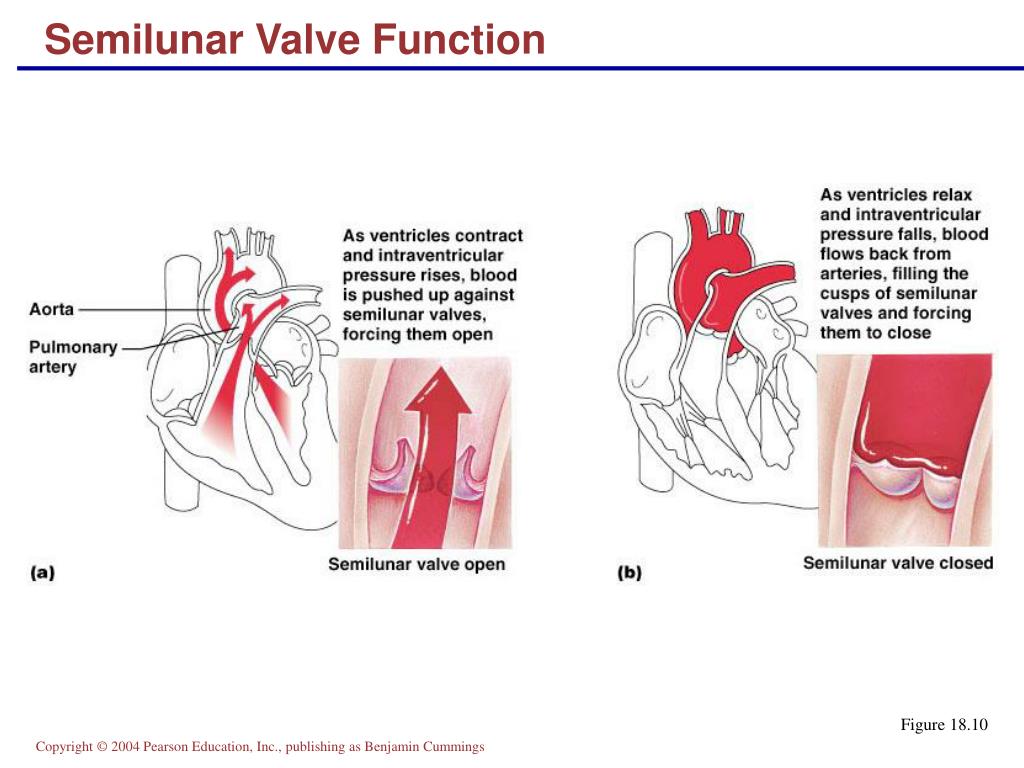 Semilunar Valve Function

Aorta

Pulmonary artery

As ventricles contract and intraventricular pressure rises, blood is pushed up against semilunar valves, forcing them open

Semilunar valve open

(a)

As ventricles relax and intraventricular pressure falls, blood flows back from arteries, filling the cusps of semilunar valves and forcing them to close

Semilunar valve closed

(b)

Figure 18.10

Copyright © 2004 Pearson Education, Inc., publishing as Benjamin Cummings